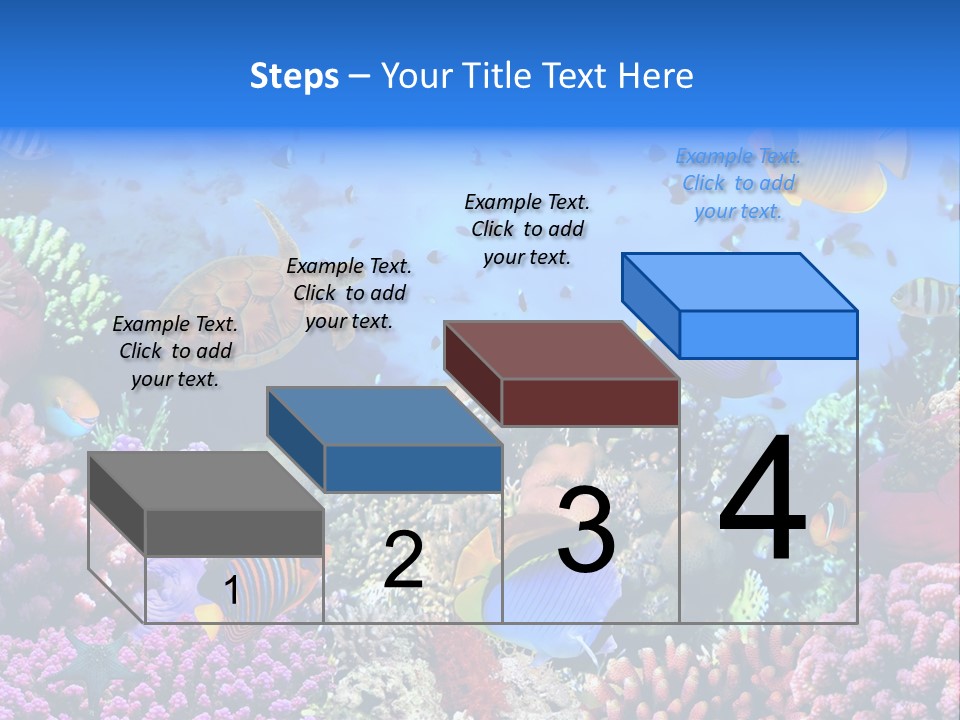 Steps – Your Title Text Here

Example Text. Click to add your text.

Example Text. Click to add your text.

Example Text. Click to add your text.

Example Text. Click to add your text.

1

2

3

4